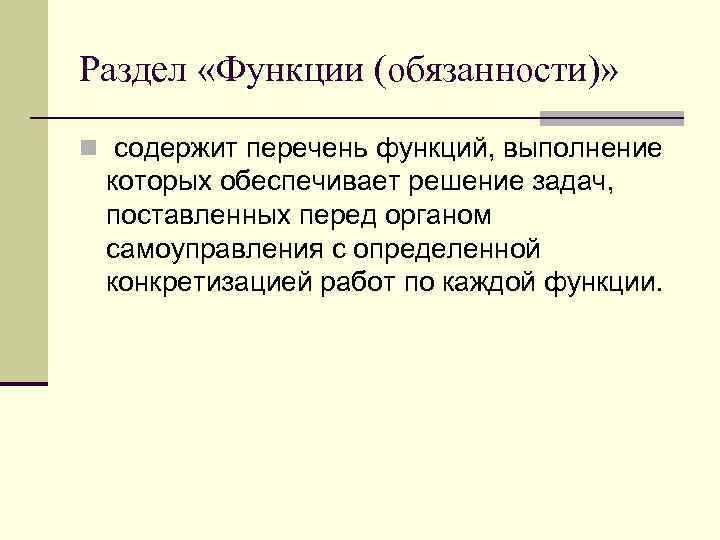 Раздел «Функции (обязанности)»

содержит перечень функций, выполнение которых обеспечивает решение задач, поставленных перед органом самоуправления с определенной конкретизацией работ по каждой функции.